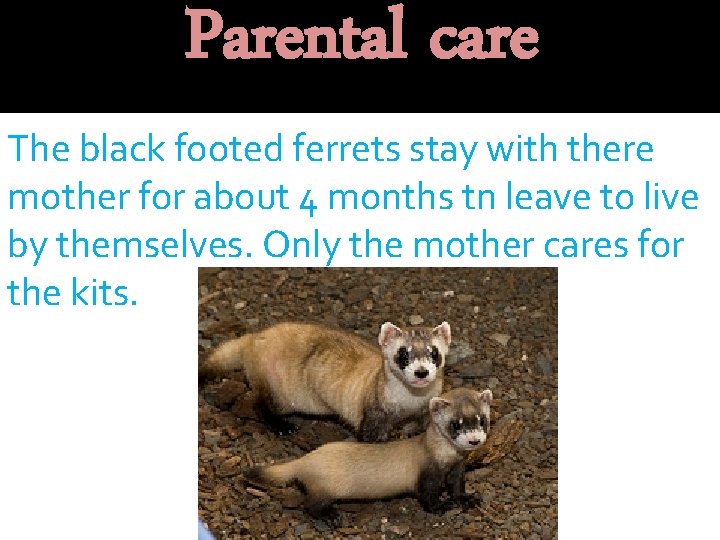 Parental care

The black footed ferrets stay with there mother for about 4 months tn leave to live by themselves. Only the mother cares for the kits.